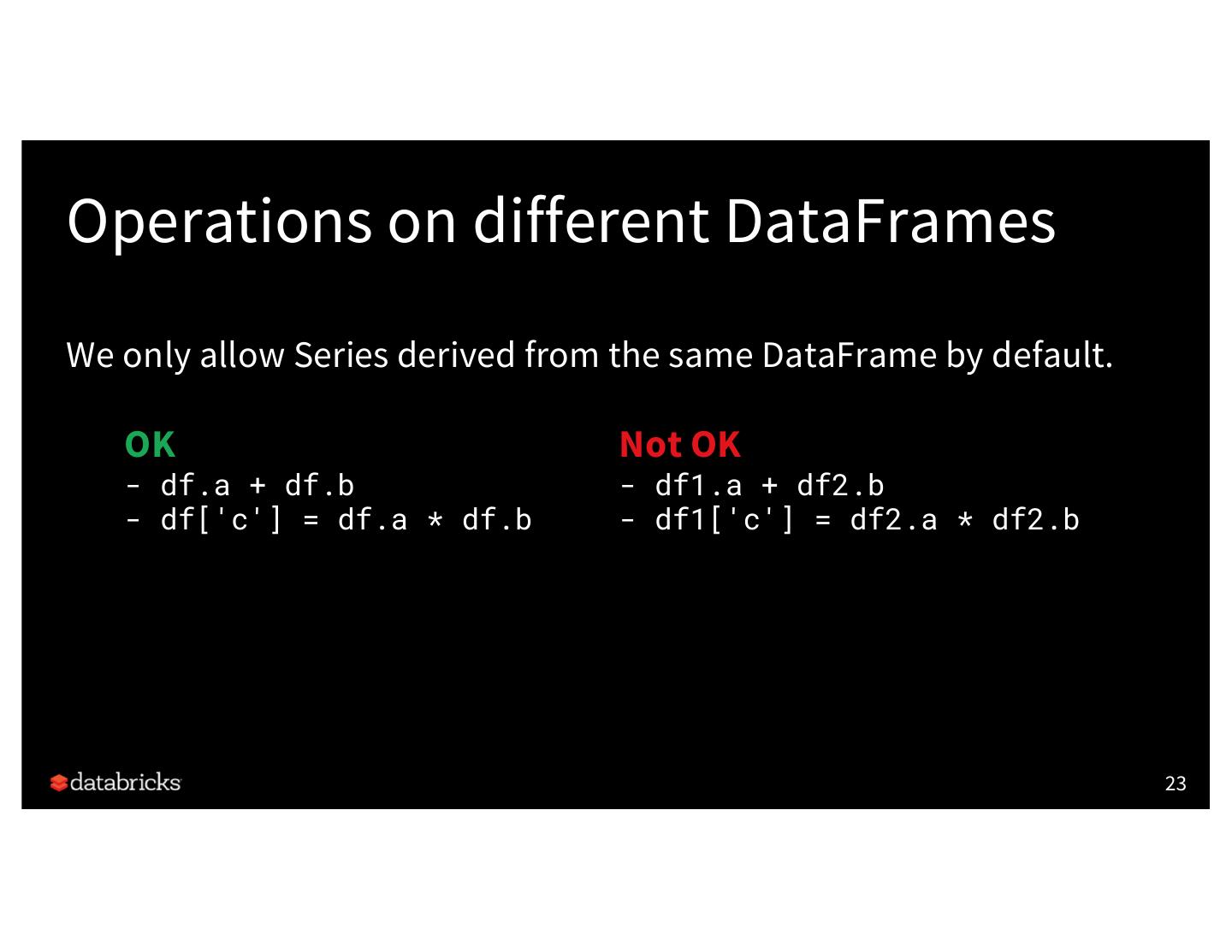 Operations on different DataFrames

We only allow Series derived from the same DataFrame by default.

OK
- df.a + df.b
- df['c'] = df.a * df.b

Not OK
- df1.a + df2.b
- df1['c'] = df2.a * df2.b

databricks

23